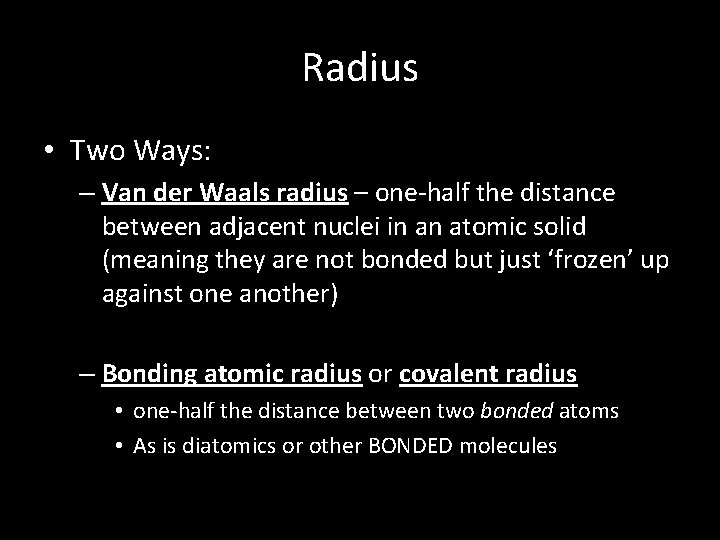 Radius

• Two Ways:

– Van der Waals radius – one-half the distance between adjacent nuclei in an atomic solid (meaning they are not bonded but just ‘frozen’ up against one another)

– Bonding atomic radius or covalent radius

• one-half the distance between two bonded atoms

• As is diatomics or other BONDED molecules